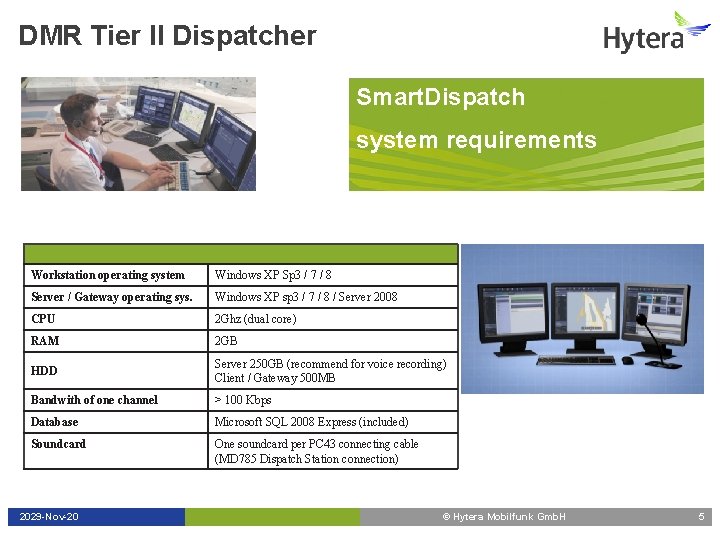 DMR Tier II Dispatcher

Hytera

SmartDispatch
system requirements

| | |
|---|---|
| Workstation operating system | Windows XP Sp3 / 7 / 8 |
| Server / Gateway operating sys. | Windows XP sp3 / 7 / 8 / Server 2008 |
| CPU | 2Ghz (dual core) |
| RAM | 2GB |
| HDD | Server 250GB (recommend for voice recording) Client / Gateway 500MB |
| Bandwith of one channel | > 100 Kbps |
| Database | Microsoft SQL 2008 Express (included) |
| Soundcard | One soundcard per PC43 connecting cable (MD785 Dispatch Station connection) |

2029-Nov-20

© Hytera Mobilfunk GmbH

5